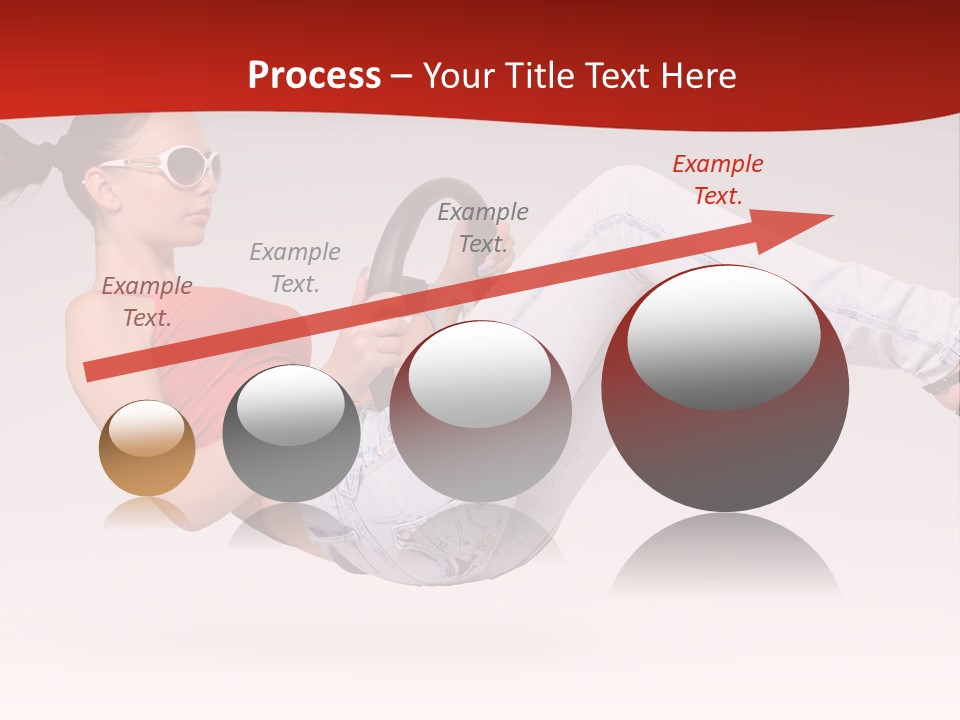 Process – Your Title Text Here

Example Text.

Example Text.

Example Text.

Example Text.